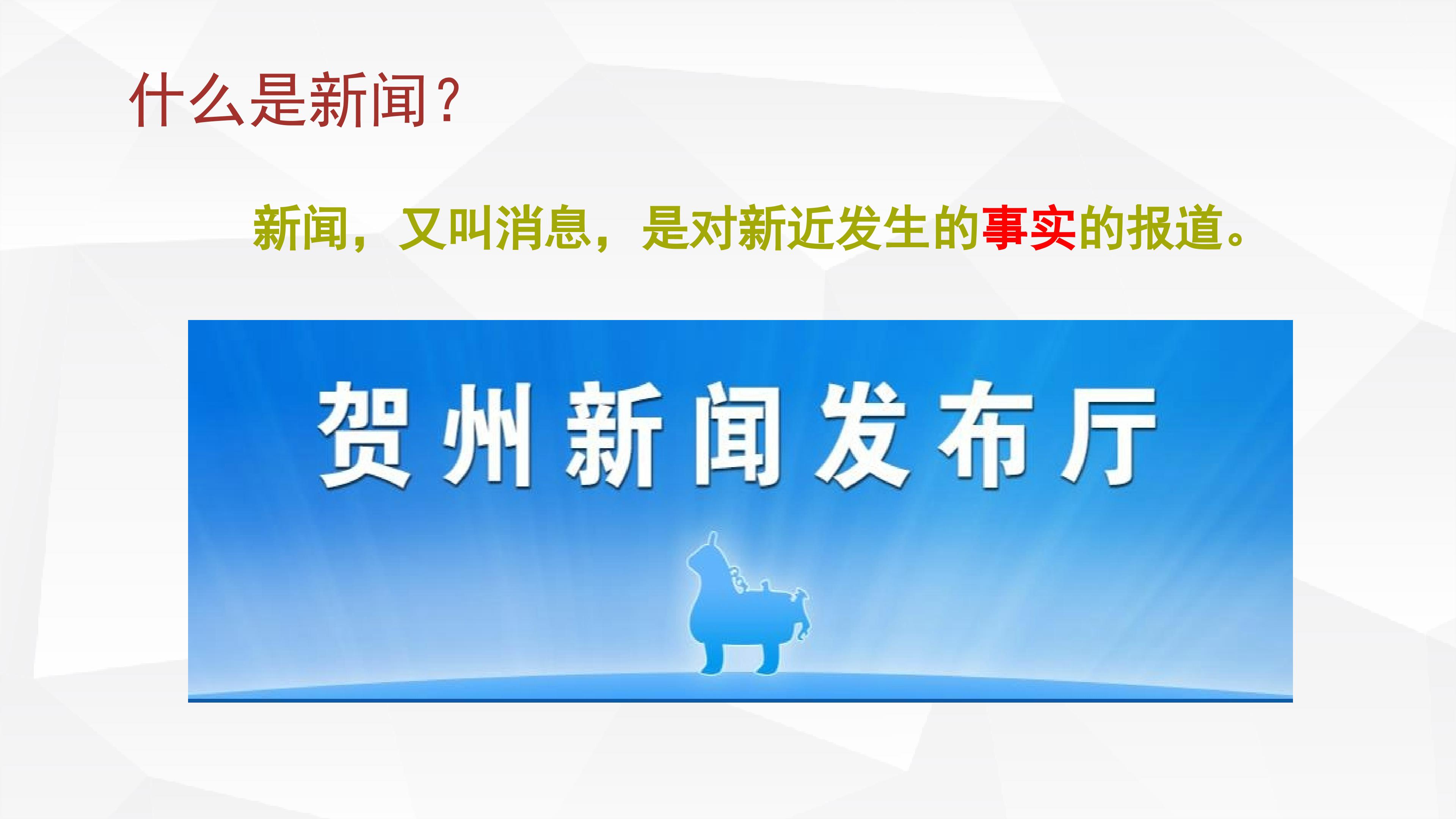 什么是新闻？

新闻，又叫消息，是对新近发生的事实的报道。

贺州新闻发布厅